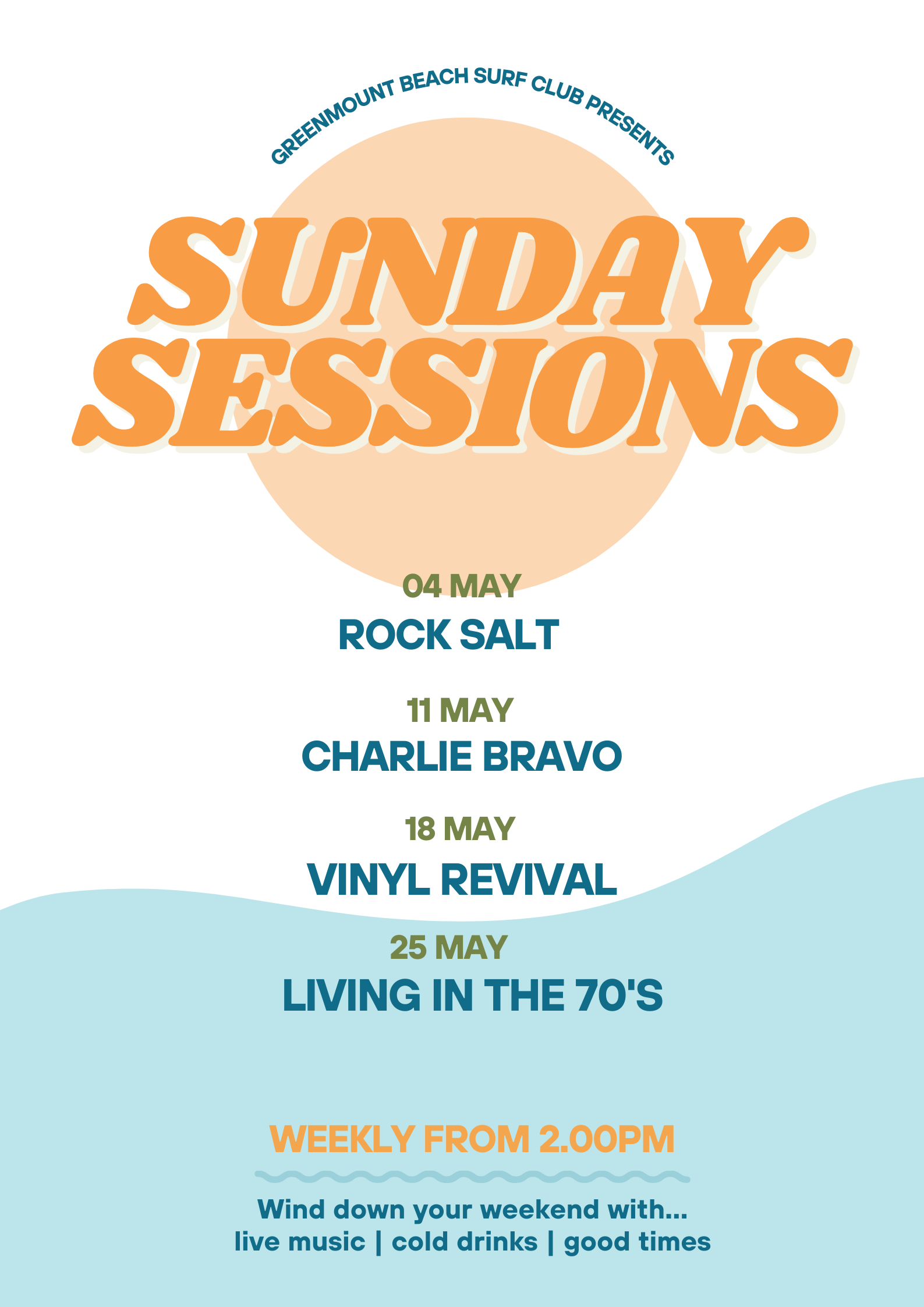 GREENMOUNT BEACH SURF CLUB PRESENTS

SUNDAY SESSIONS

04 MAY
ROCK SALT

11 MAY
CHARLIE BRAVO

18 MAY
VINYL REVIVAL

25 MAY
LIVING IN THE 70'S

WEEKLY FROM 2.00PM

Wind down your weekend with...
live music | cold drinks | good times